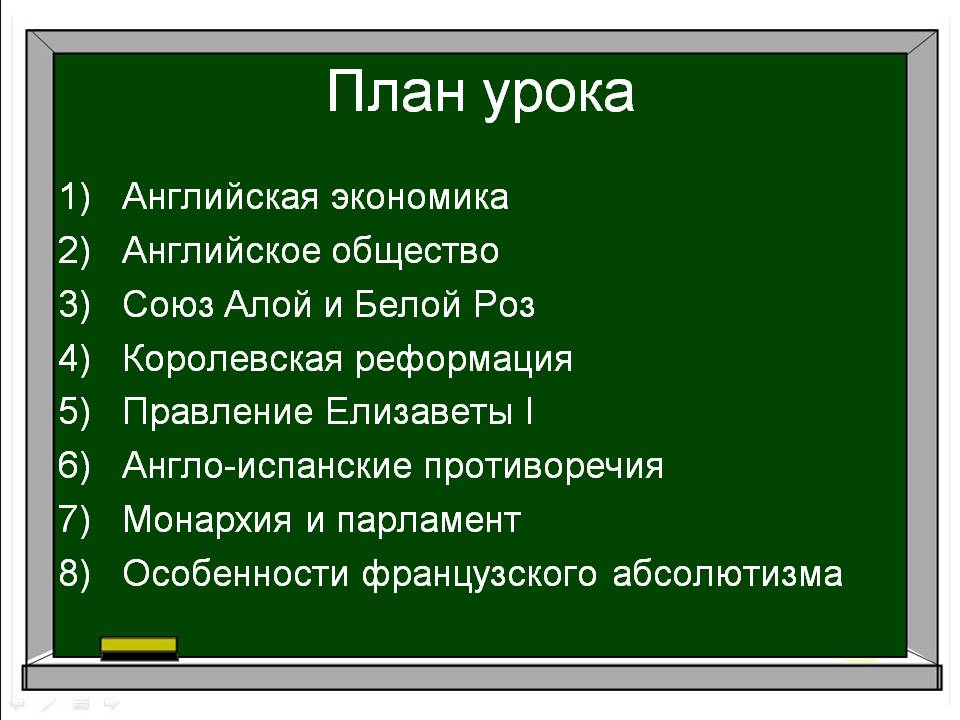 План урока

1) Английская экономика
2) Английское общество
3) Союз Алой и Белой Роз
4) Королевская реформация
5) Правление Елизаветы I
6) Англо-испанские противоречия
7) Монархия и парламент
8) Особенности французского абсолютизма